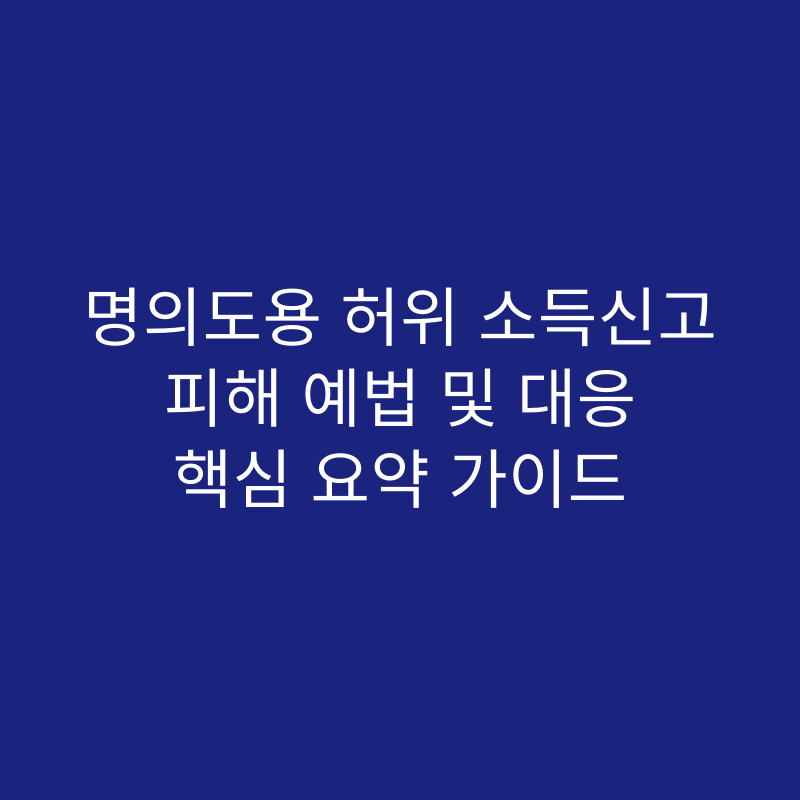 명의도용 허위 소득신고
피해 예법 및 대응
핵심 요약 가이드